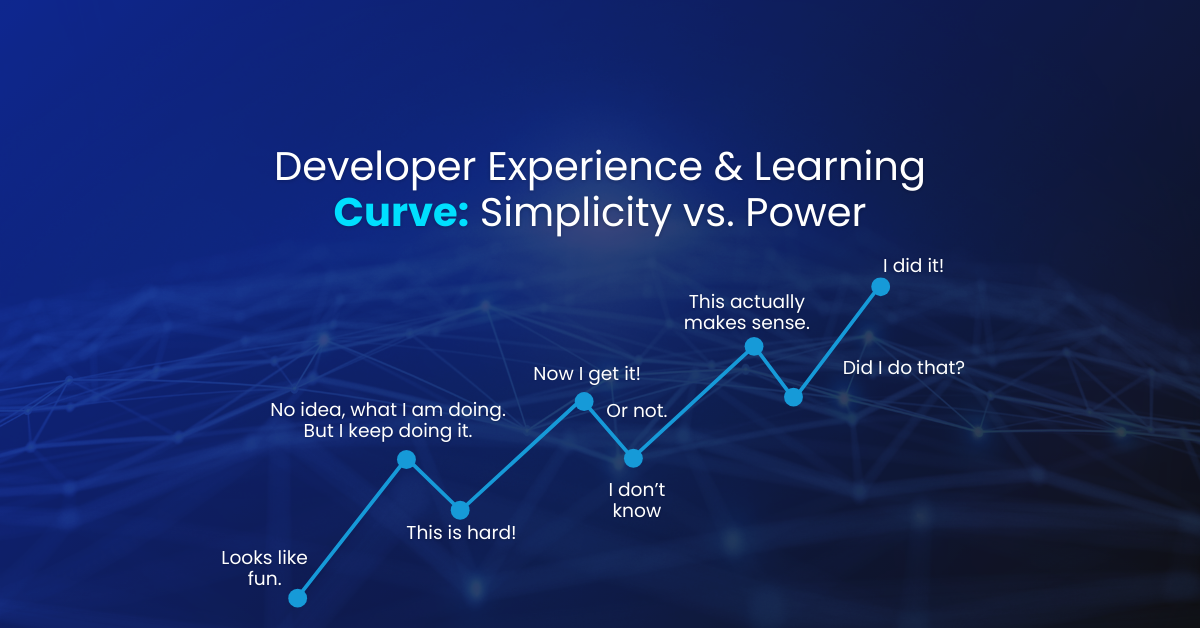 Developer Experience & Learning Curve: Simplicity vs. Power

Looks like fun.

No idea, what I am doing. But I keep doing it.

This is hard!

Now I get it!

Or not.

I don't know

This actually makes sense.

Did I do that?

I did it!